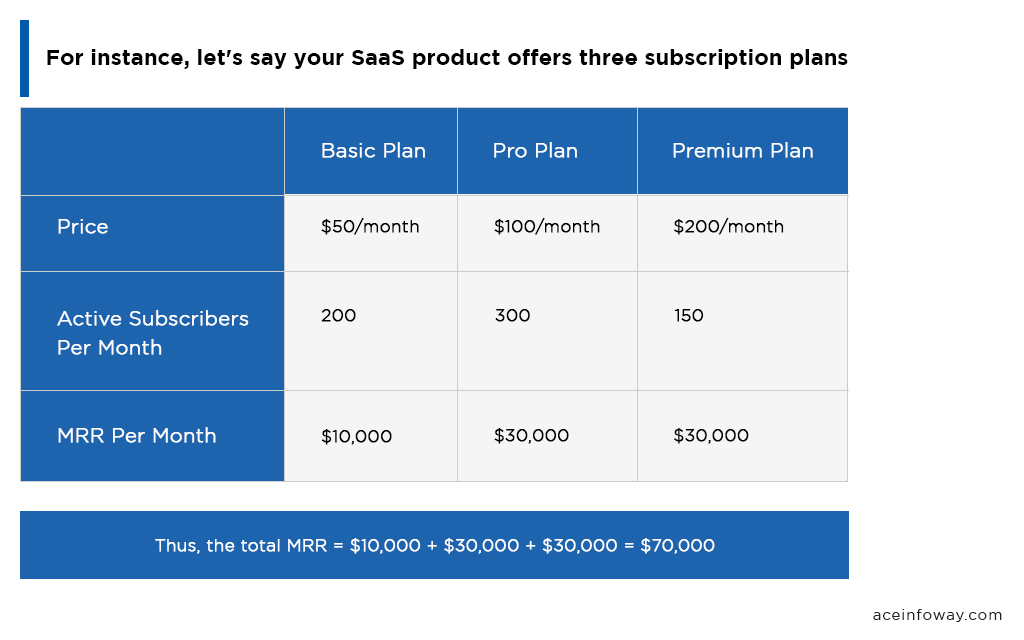 For instance, let's say your SaaS product offers three subscription plans

| | Basic Plan | Pro Plan | Premium Plan |
|---|---|---|---|
| Price | \$50/month | \$100/month | \$200/month |
| Active Subscribers Per Month | 200 | 300 | 150 |
| MRR Per Month | \$10,000 | \$30,000 | \$30,000 |

Thus, the total MRR = \$10,000 + \$30,000 + \$30,000 = \$70,000

aceinfoway.com